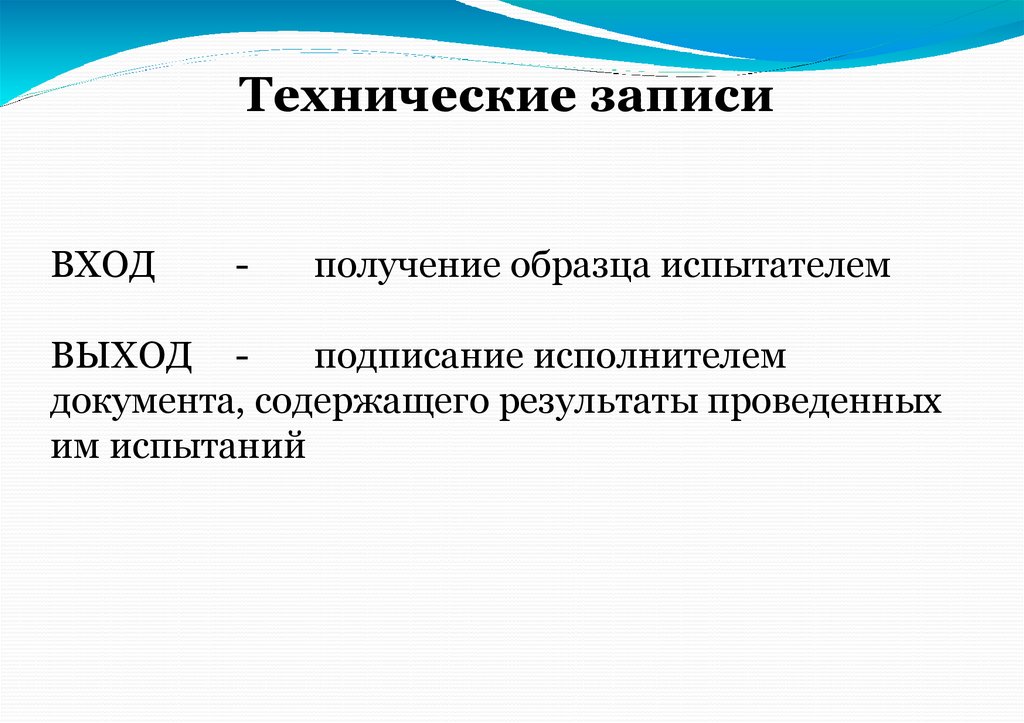 Технические записи

ВХОД - получение образца испытателем

ВЫХОД - подписание исполнителем документа, содержащего результаты проведенных им испытаний